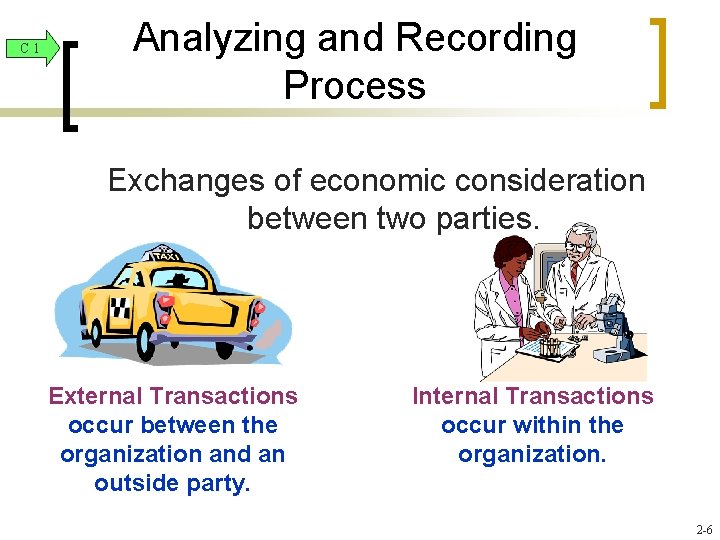 C 1

Analyzing and Recording Process

Exchanges of economic consideration between two parties.

TAXI

External Transactions occur between the organization and an outside party.

Internal Transactions occur within the organization.

2-6